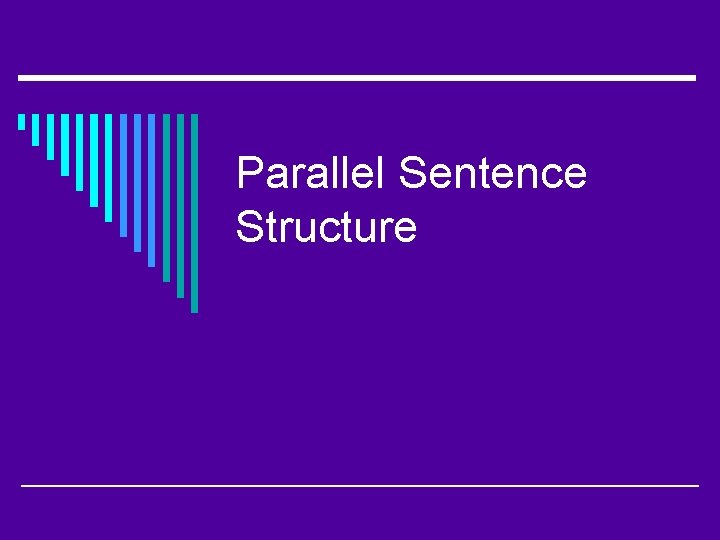 Parallel Sentence Structure